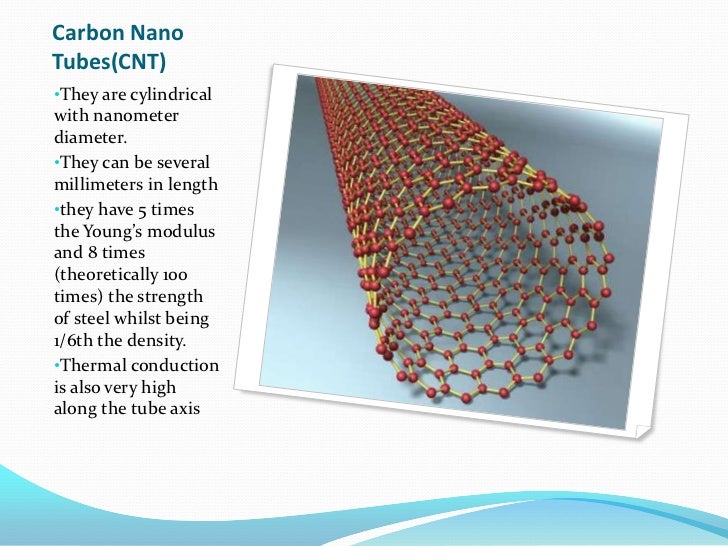 Carbon Nano Tubes(CNT)

•They are cylindrical with nanometer diameter.

•They can be several millimeters in length

•they have 5 times the Young's modulus and 8 times (theoretically 100 times) the strength of steel whilst being 1/6th the density.

•Thermal conduction is also very high along the tube axis